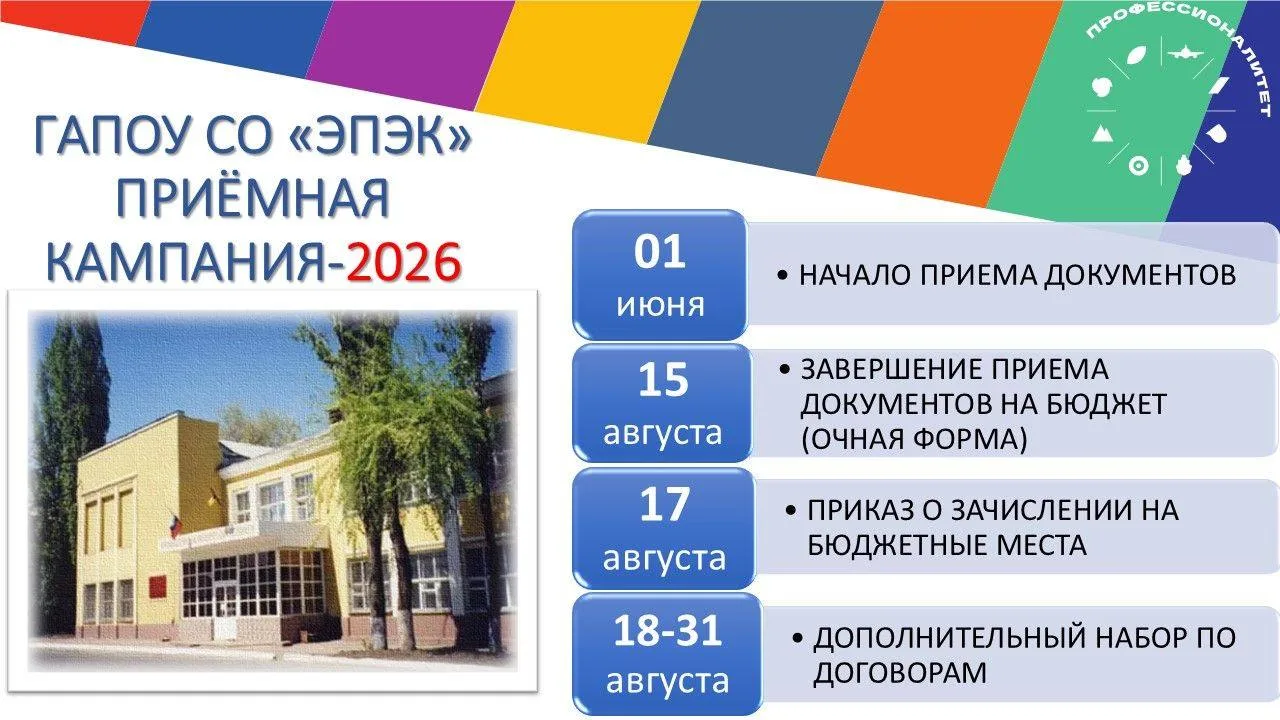 ПРОФЕССИОНАЛИТЕТ

ГАПОУ СО «ЭПЭК»
ПРИЁМНАЯ
КАМПАНИЯ-2026

01
июня
• НАЧАЛО ПРИЕМА ДОКУМЕНТОВ

15
августа
• ЗАВЕРШЕНИЕ ПРИЕМА ДОКУМЕНТОВ НА БЮДЖЕТ (ОЧНАЯ ФОРМА)

17
августа
• ПРИКАЗ О ЗАЧИСЛЕНИИ НА БЮДЖЕТНЫЕ МЕСТА

18-31
августа
• ДОПОЛНИТЕЛЬНЫЙ НАБОР ПО ДОГОВОРАМ